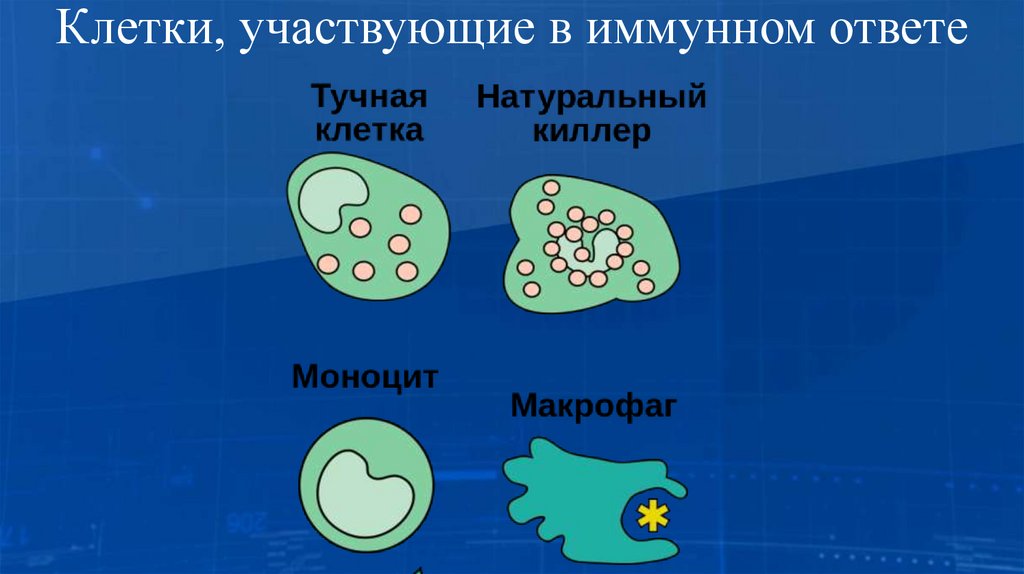 Клетки, участвующие в иммунном ответе

Тучная клетка

Натуральный киллер

Моноцит

Макрофаг